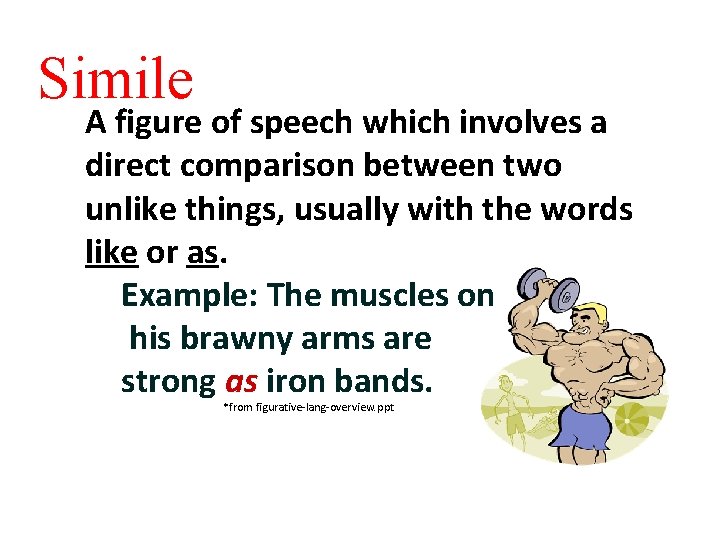 Simile

A figure of speech which involves a direct comparison between two unlike things, usually with the words like or as.

Example: The muscles on his brawny arms are strong as iron bands.

*from figurative-lang-overview.ppt